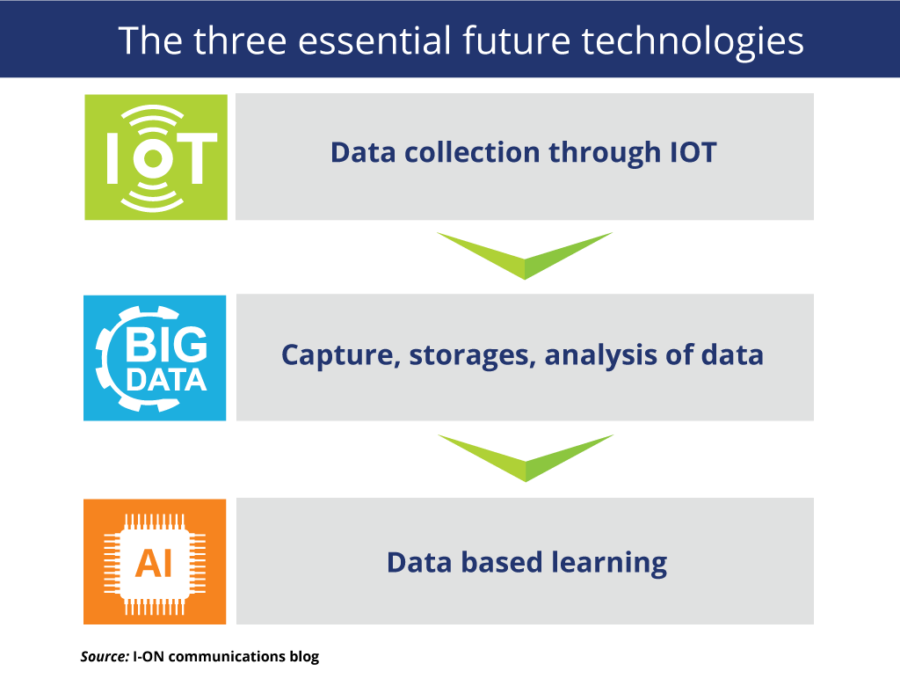 The three essential future technologies

IOT

Data collection through IOT

BIG DATA

Capture, storages, analysis of data

AI

Data based learning

Source: I-ON communications blog